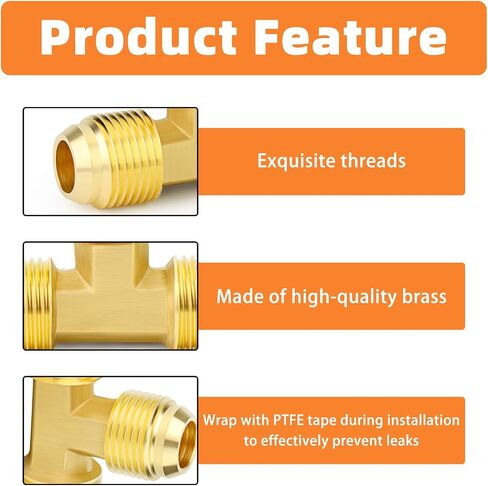 Product Feature

Exquisite threads

Made of high-quality brass

Wrap with PTFE tape during installation to effectively prevent leaks